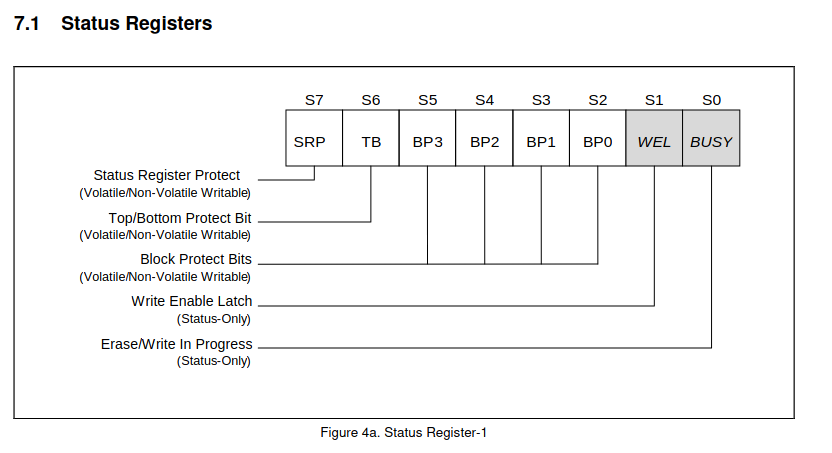 7.1 Status Registers

| S7 | S6 | S5 | S4 | S3 | S2 | S1 | S0 |
|---|---|---|---|---|---|---|---|
| SRP | TB | BP3 | BP2 | BP1 | BP0 | WEL | BUSY |

Status Register Protect
(Volatile/Non-Volatile Writable)

Top/Bottom Protect Bit
(Volatile/Non-Volatile Writable)

Block Protect Bits
(Volatile/Non-Volatile Writable)

Write Enable Latch
(Status-Only)

Erase/Write In Progress
(Status-Only)

Figure 4a. Status Register-1